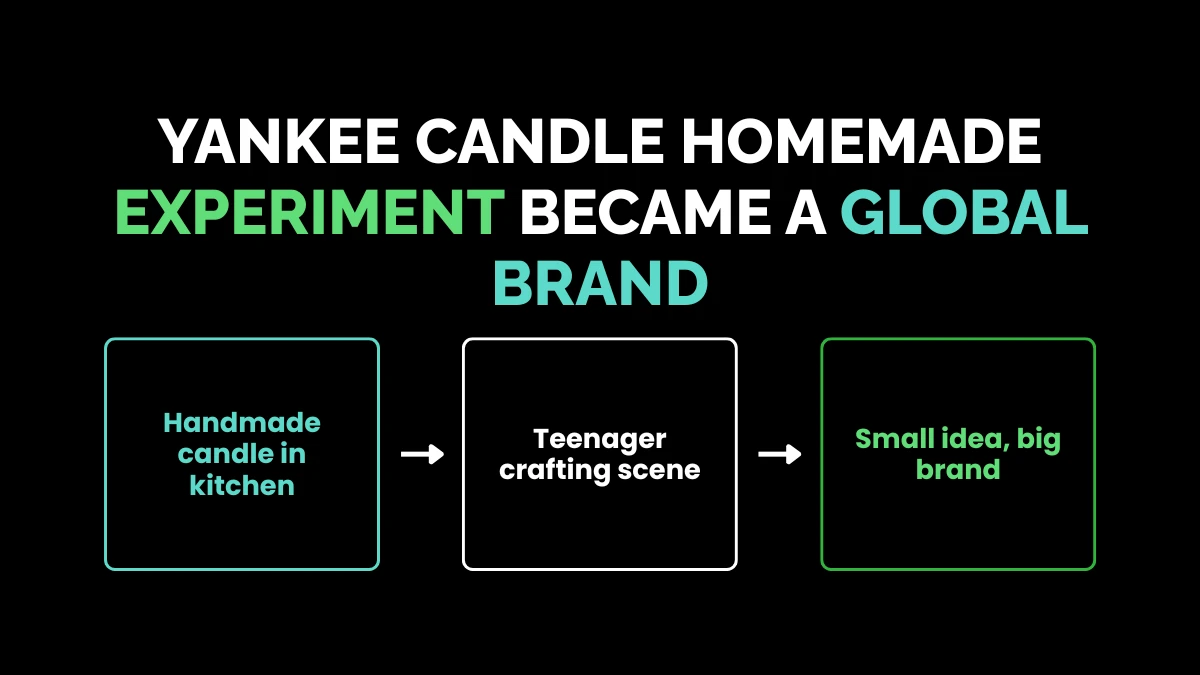 YANKEE CANDLE HOMEMADE EXPERIMENT BECAME A GLOBAL BRAND

Handmade candle in kitchen

Teenager crafting scene

Small idea, big brand